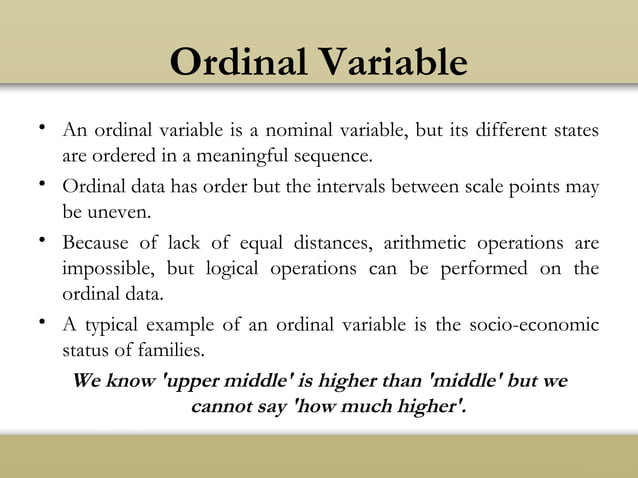 Ordinal Variable

• An ordinal variable is a nominal variable, but its different states are ordered in a meaningful sequence.

• Ordinal data has order but the intervals between scale points may be uneven.

• Because of lack of equal distances, arithmetic operations are impossible, but logical operations can be performed on the ordinal data.

• A typical example of an ordinal variable is the socio-economic status of families.

We know 'upper middle' is higher than 'middle' but we cannot say 'how much higher'.